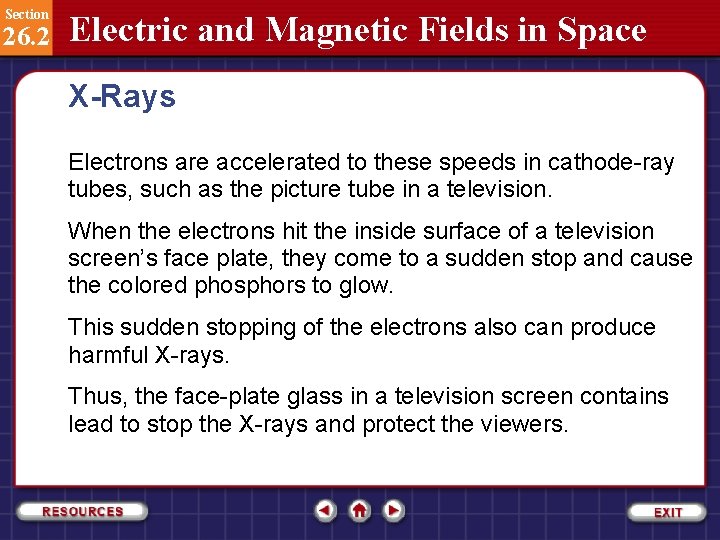 Section
26.2 Electric and Magnetic Fields in Space

X-Rays

Electrons are accelerated to these speeds in cathode-ray tubes, such as the picture tube in a television.

When the electrons hit the inside surface of a television screen's face plate, they come to a sudden stop and cause the colored phosphors to glow.

This sudden stopping of the electrons also can produce harmful X-rays.

Thus, the face-plate glass in a television screen contains lead to stop the X-rays and protect the viewers.

RESOURCES

EXIT